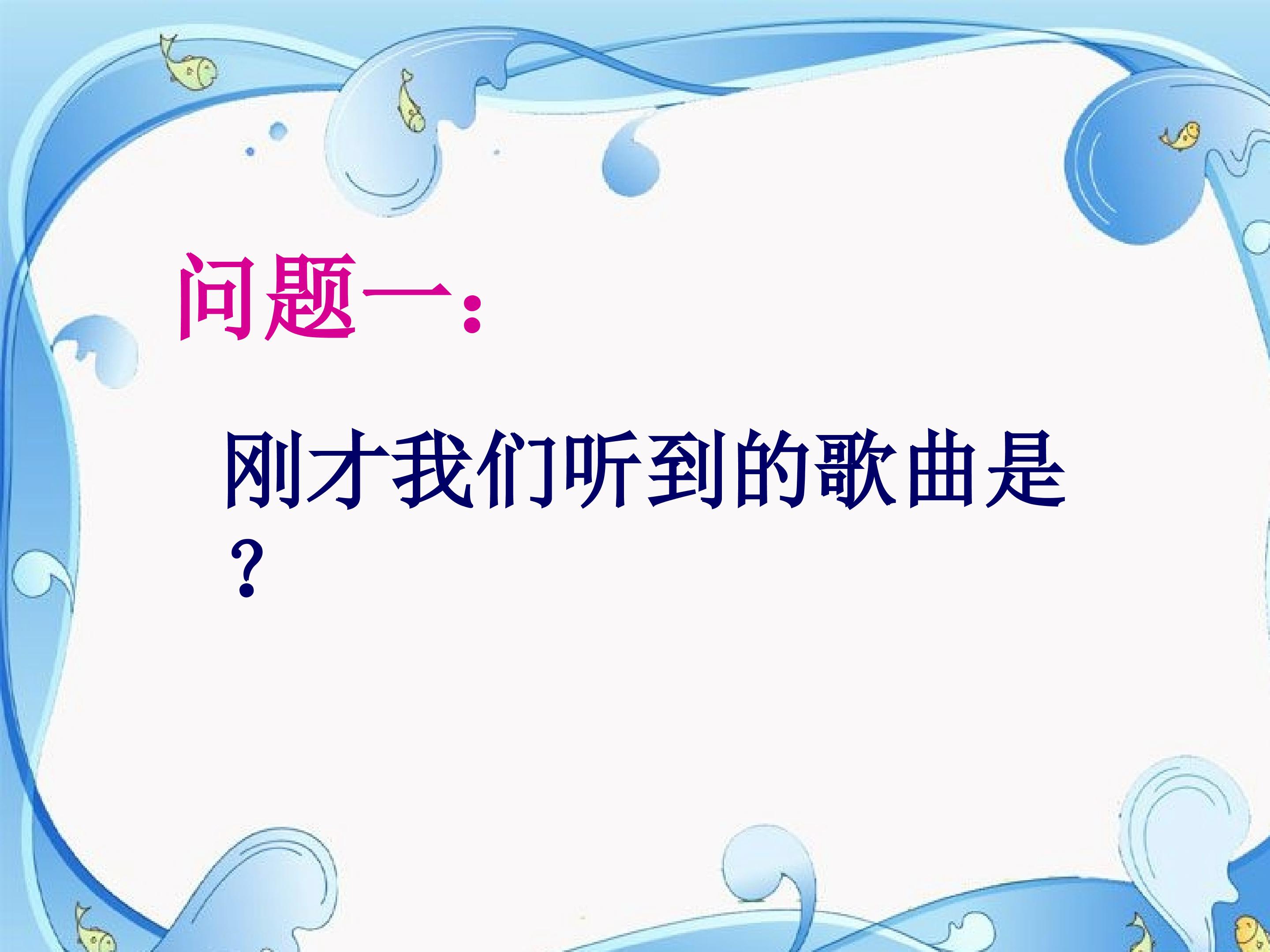 问题一：

刚才我们听到的歌曲是？